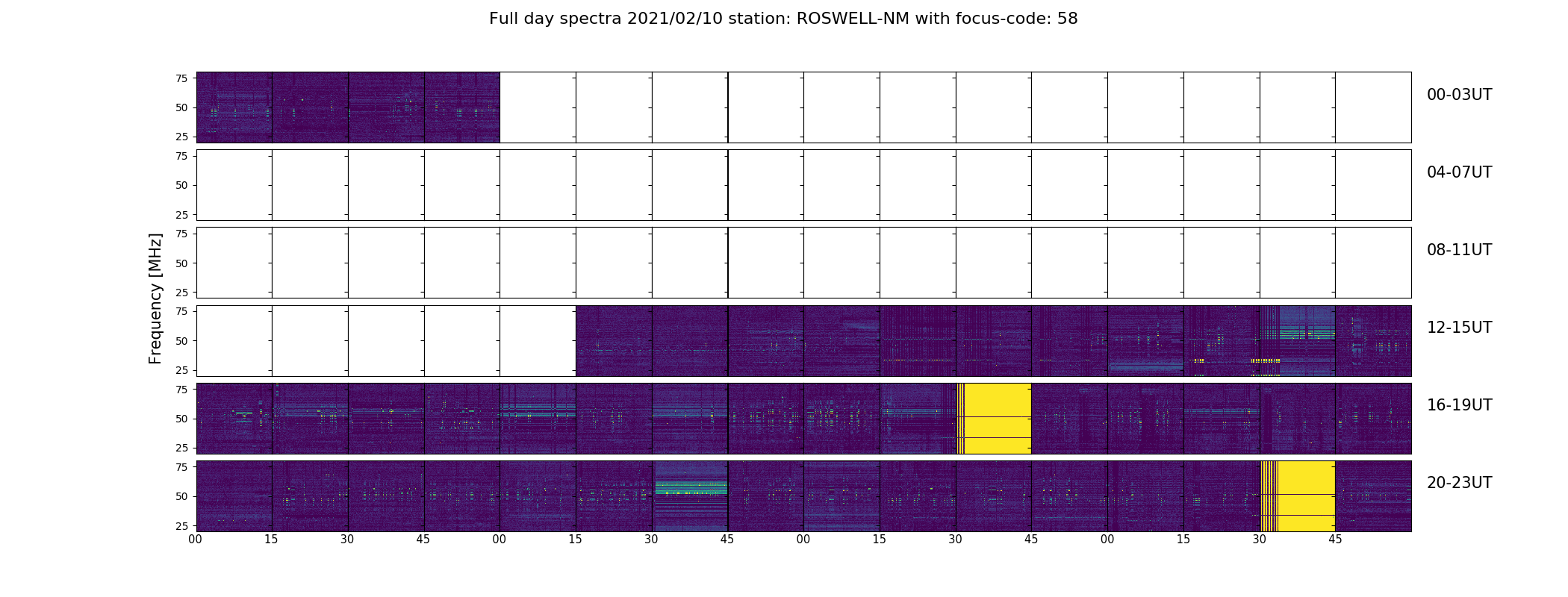 Full day spectra 2021/02/10 station: ROSWELL-NM with focus-code: 58

Frequency [MHz]

75
50
25
00-03UT

75
50
25
04-07UT

75
50
25
08-11UT

75
50
25
12-15UT

75
50
25
16-19UT

75
50
25
20-23UT

00 15 30 45 00 15 30 45 00 15 30 45 00 15 30 45